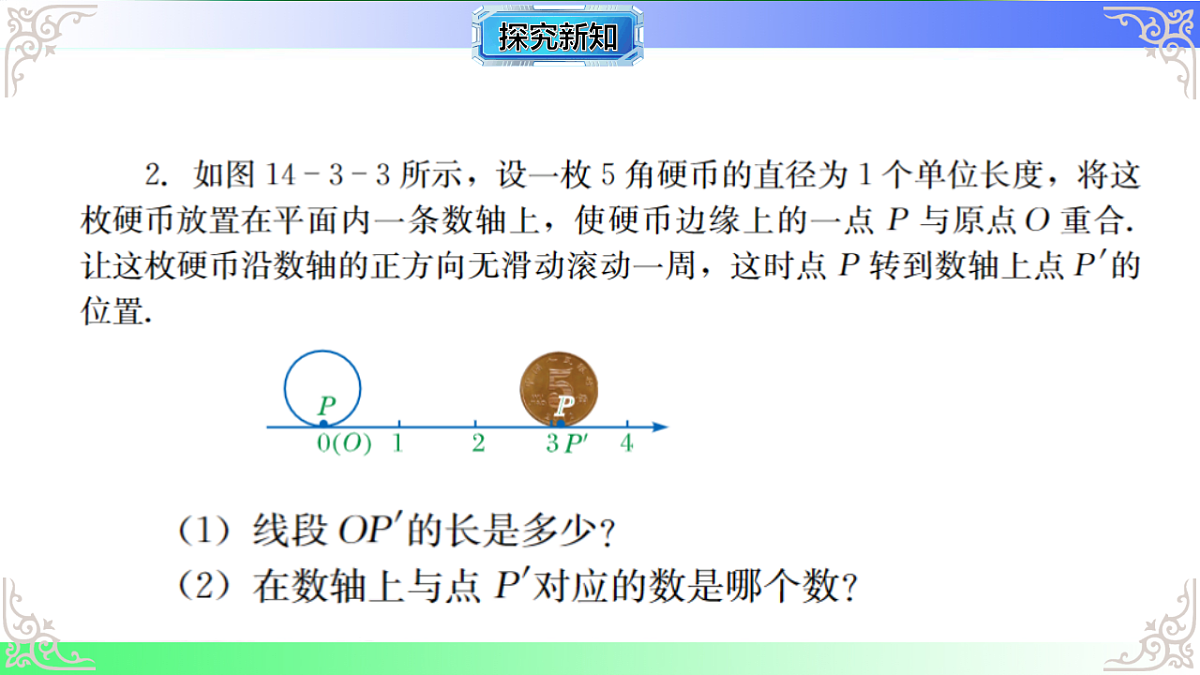 探究新知

2. 如图 14－3－3 所示，设一枚 5 角硬币的直径为 1 个单位长度，将这枚硬币放置在平面内一条数轴上，使硬币边缘上的一点 $P$ 与原点 $O$ 重合. 让这枚硬币沿数轴的正方向无滑动滚动一周，这时点 $P$ 转到数轴上点 $P'$ 的位置.

$P$ $P$
$0(O)$ 1 2 3 $P'$ 4

（1）线段 $OP'$ 的长是多少？
（2）在数轴上与点 $P'$ 对应的数是哪个数？